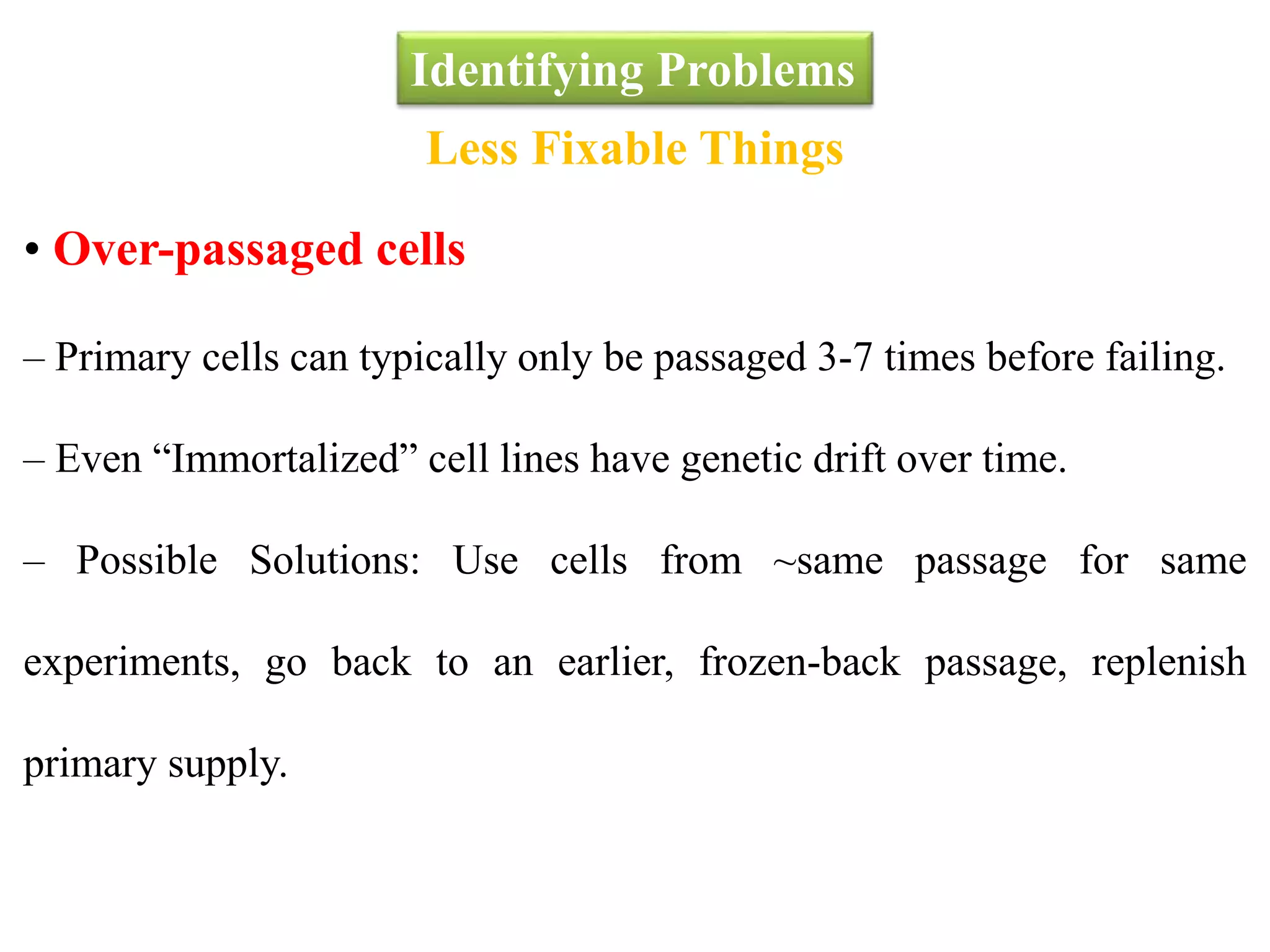 Identifying Problems

Less Fixable Things

• Over-passaged cells

– Primary cells can typically only be passaged 3-7 times before failing.

– Even “Immortalized” cell lines have genetic drift over time.

– Possible Solutions: Use cells from ~same passage for same experiments, go back to an earlier, frozen-back passage, replenish primary supply.